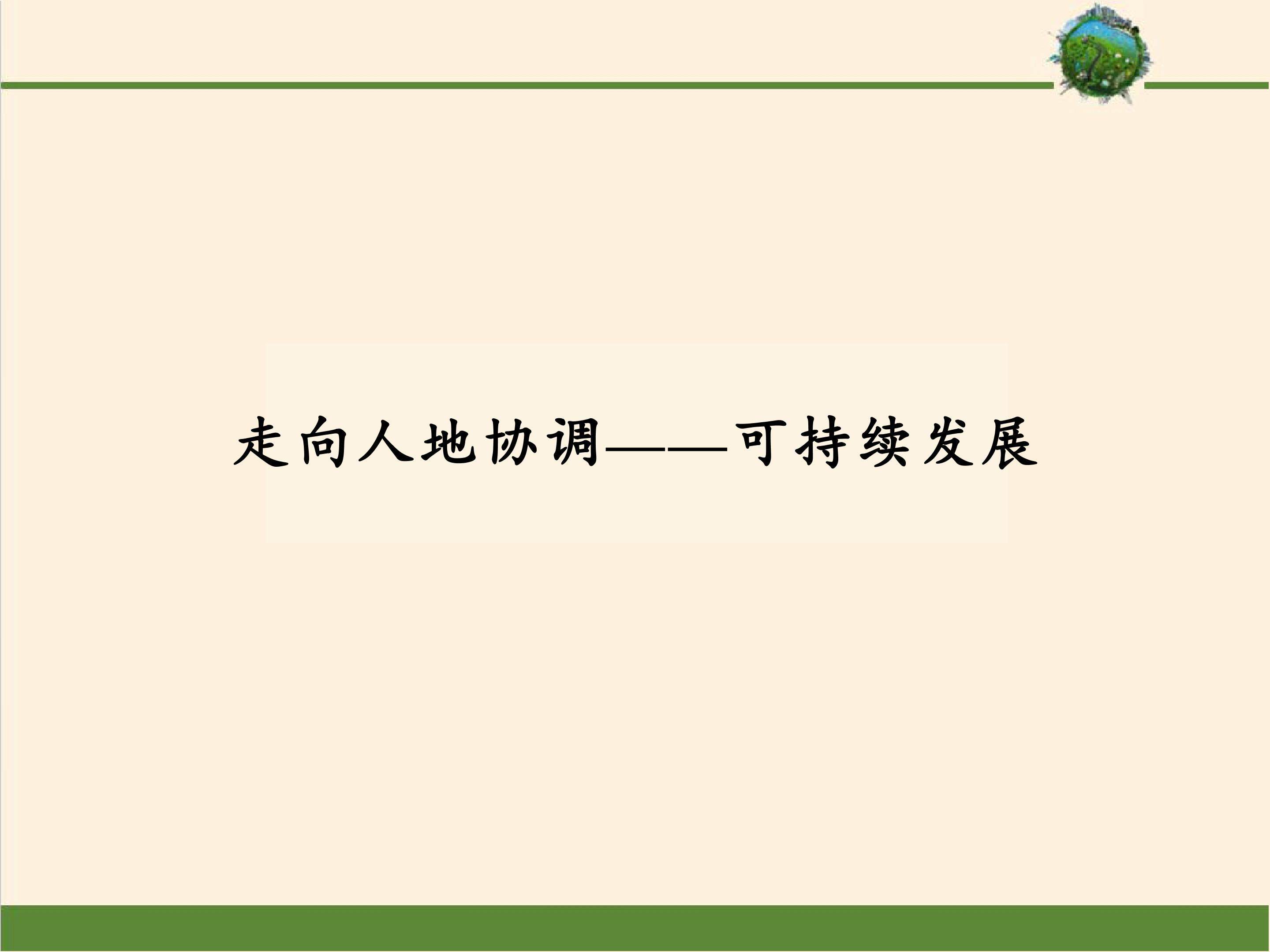 走向人地协调——可持续发展